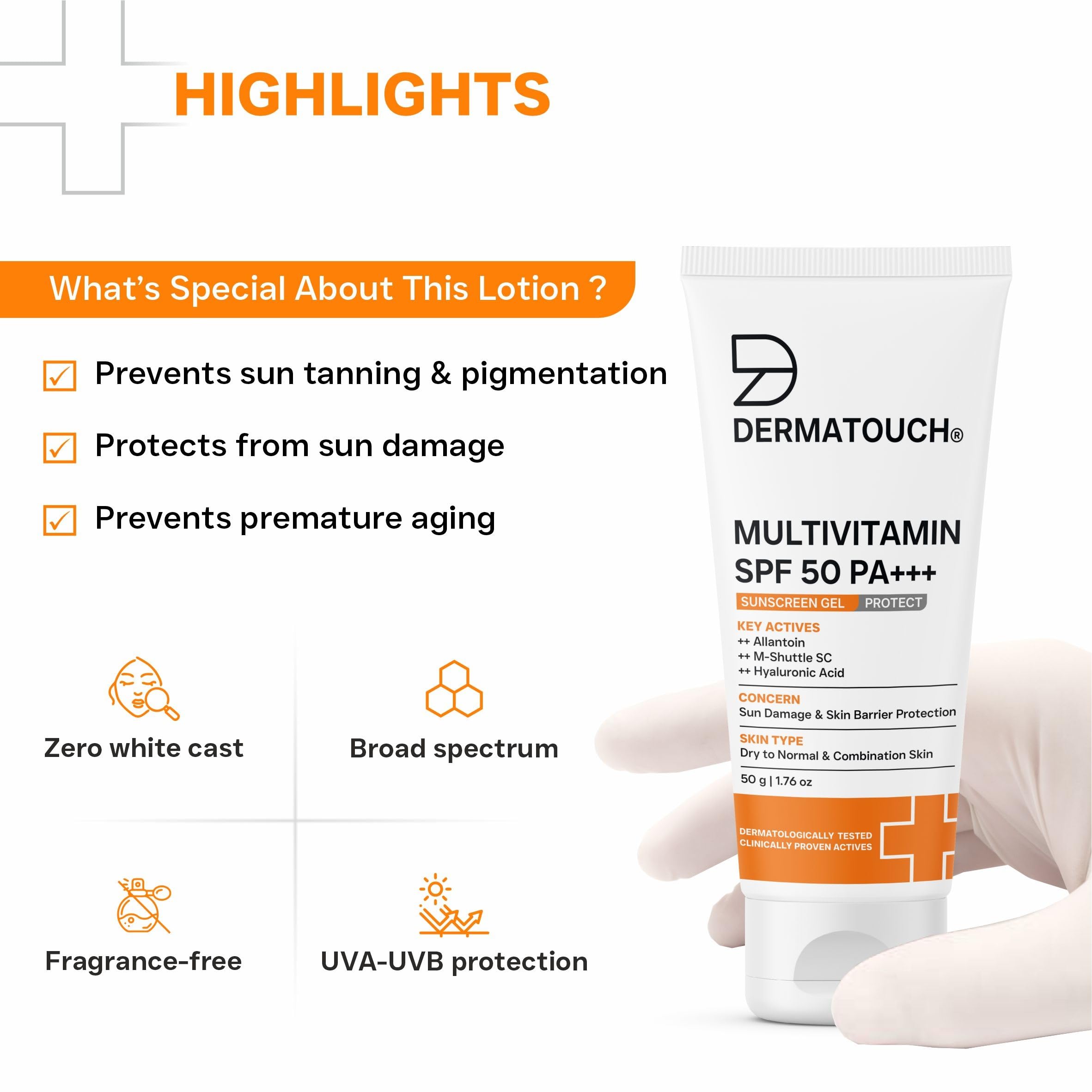 HIGHLIGHTS

What's Special About This Lotion ?

Prevents sun tanning & pigmentation

Protects from sun damage

Prevents premature aging

Zero white cast

Broad spectrum

Fragrance-free

UVA-UVB protection

DERMATOUCH®

MULTIVITAMIN SPF 50 PA+++

SUNSCREEN GEL PROTECT

KEY ACTIVES
++ Allantoin
++ M-Shuttle SC
++ Hyaluronic Acid

CONCERN
Sun Damage & Skin Barrier Protection

SKIN TYPE
Dry to Normal & Combination Skin

50 g | 1.76 oz

DERMATOLOGICALLY TESTED
CLINICALLY PROVEN ACTIVES